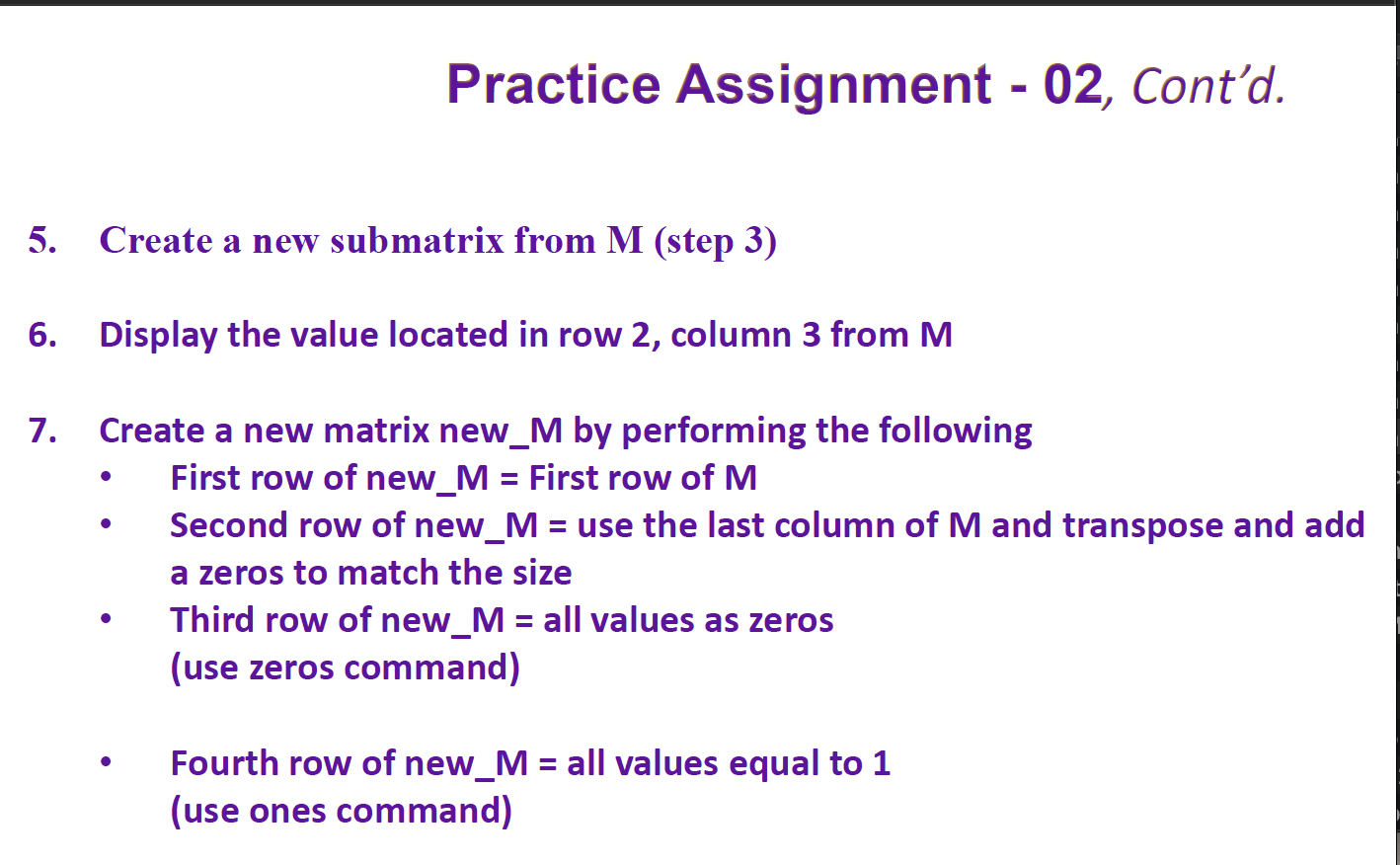 Practice Assignment - 02, Cont'd.

5. Create a new submatrix from M (step 3)

6. Display the value located in row 2, column 3 from M

7. Create a new matrix new_M by performing the following
• First row of new_M = First row of M
• Second row of new_M = use the last column of M and transpose and add a zeros to match the size
• Third row of new_M = all values as zeros (use zeros command)

• Fourth row of new_M = all values equal to 1 (use ones command)